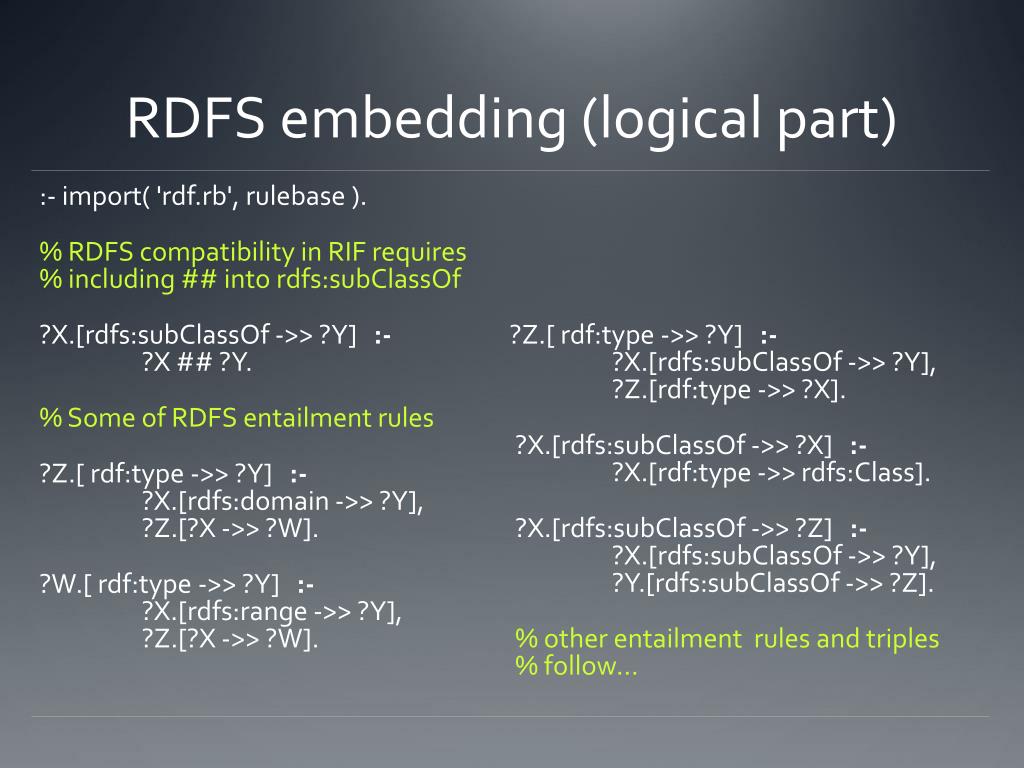 RDFS embedding (logical part)

:- import( 'rdf.rb', rulebase ).

% RDFS compatibility in RIF requires
% including ## into rdfs:subClassOf

?X.[rdfs:subClassOf ->> ?Y] :-
?X ## ?Y.

% Some of RDFS entailment rules

?Z.[ rdf:type ->> ?Y] :-
?X.[rdfs:domain ->> ?Y],
?Z.[?X ->> ?W].

?W.[ rdf:type ->> ?Y] :-
?X.[rdfs:range ->> ?Y],
?Z.[?X ->> ?W].

?Z.[ rdf:type ->> ?Y] :-
?X.[rdfs:subClassOf ->> ?Y],
?Z.[rdf:type ->> ?X].

?X.[rdfs:subClassOf ->> ?X] :-
?X.[rdf:type ->> rdfs:Class].

?X.[rdfs:subClassOf ->> ?Z] :-
?X.[rdfs:subClassOf ->> ?Y],
?Y.[rdfs:subClassOf ->> ?Z].

% other entailment rules and triples
% follow…